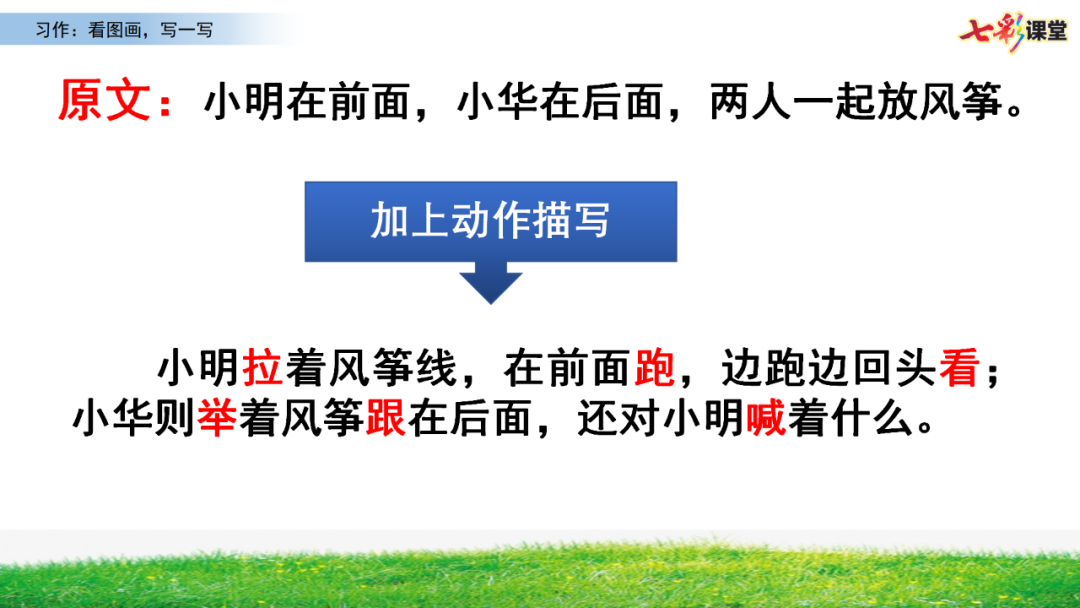 习作：看图画，写一写

七彩课堂

原文：小明在前面，小华在后面，两人一起放风筝。

加上动作描写

小明拉着风筝线，在前面跑，边跑边回头看；小华则举着风筝跟在后面，还对小明喊着什么。